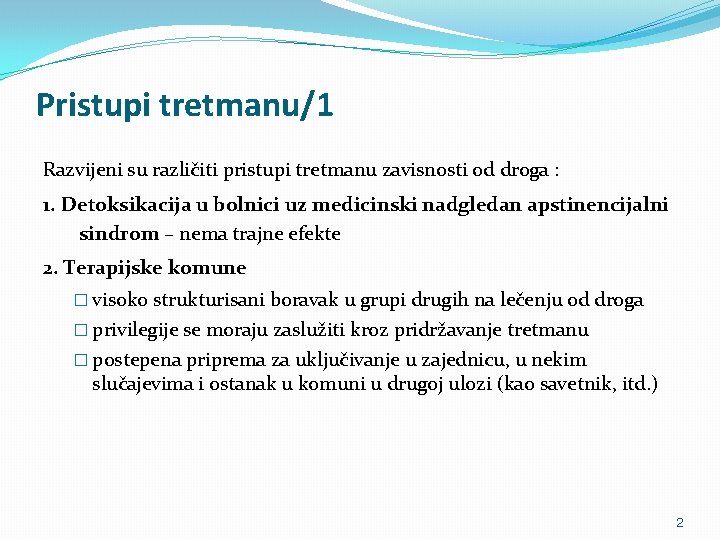 Pristupi tretmanu/1

Razvijeni su različiti pristupi tretmanu zavisnosti od droga :

1. Detoksikacija u bolnici uz medicinski nadgledan apstinencijalni sindrom – nema trajne efekte

2. Terapijske komune

□ visoko strukturisani boravak u grupi drugih na lečenju od droga

□ privilegije se moraju zaslužiti kroz pridržavanje tretmanu

□ postepena priprema za uključivanje u zajednicu, u nekim slučajevima i ostanak u komuni u drugoj ulozi (kao savetnik, itd.)

2